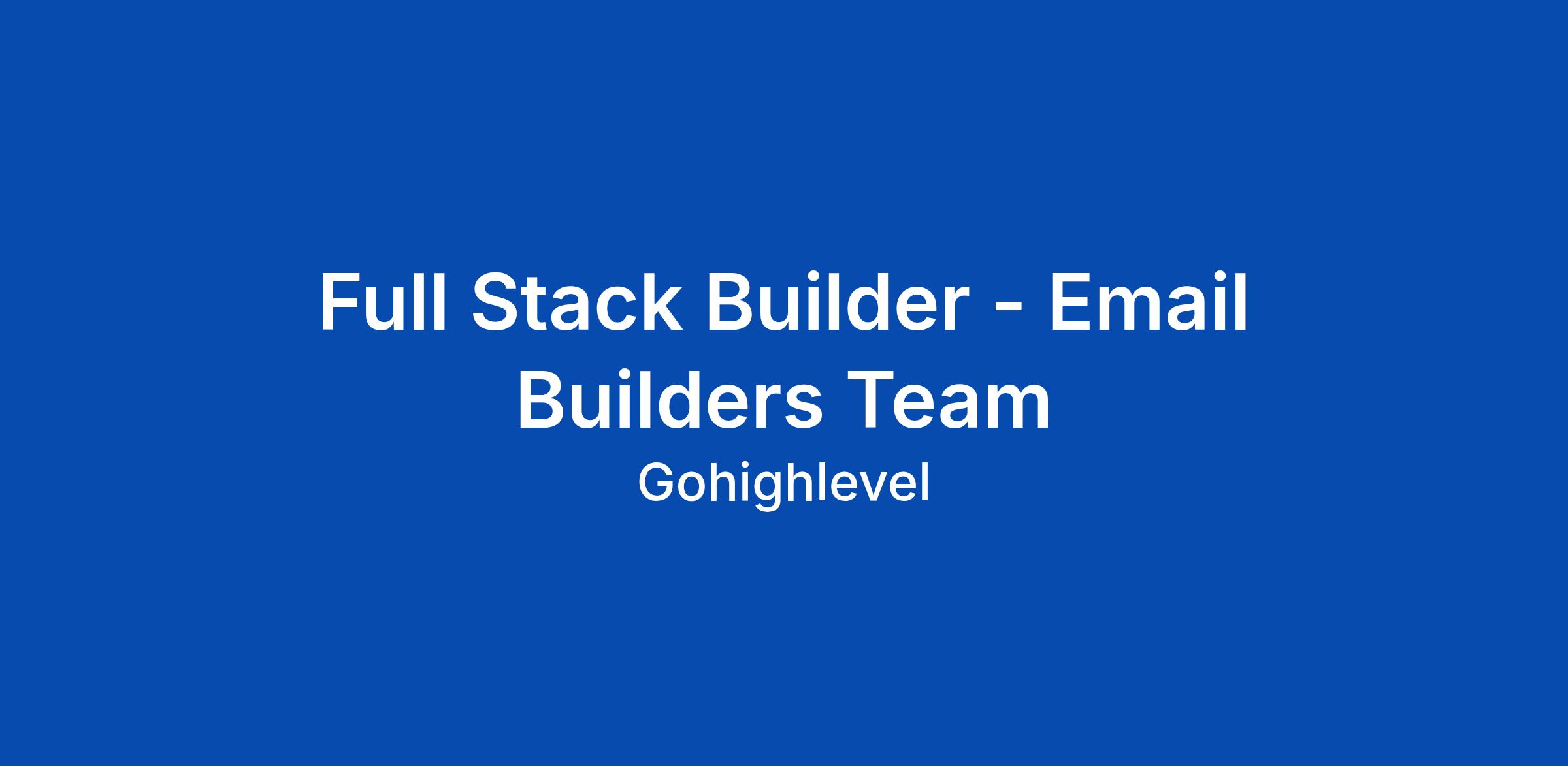 Full Stack Builder - Email Builders Team

Gohighlevel